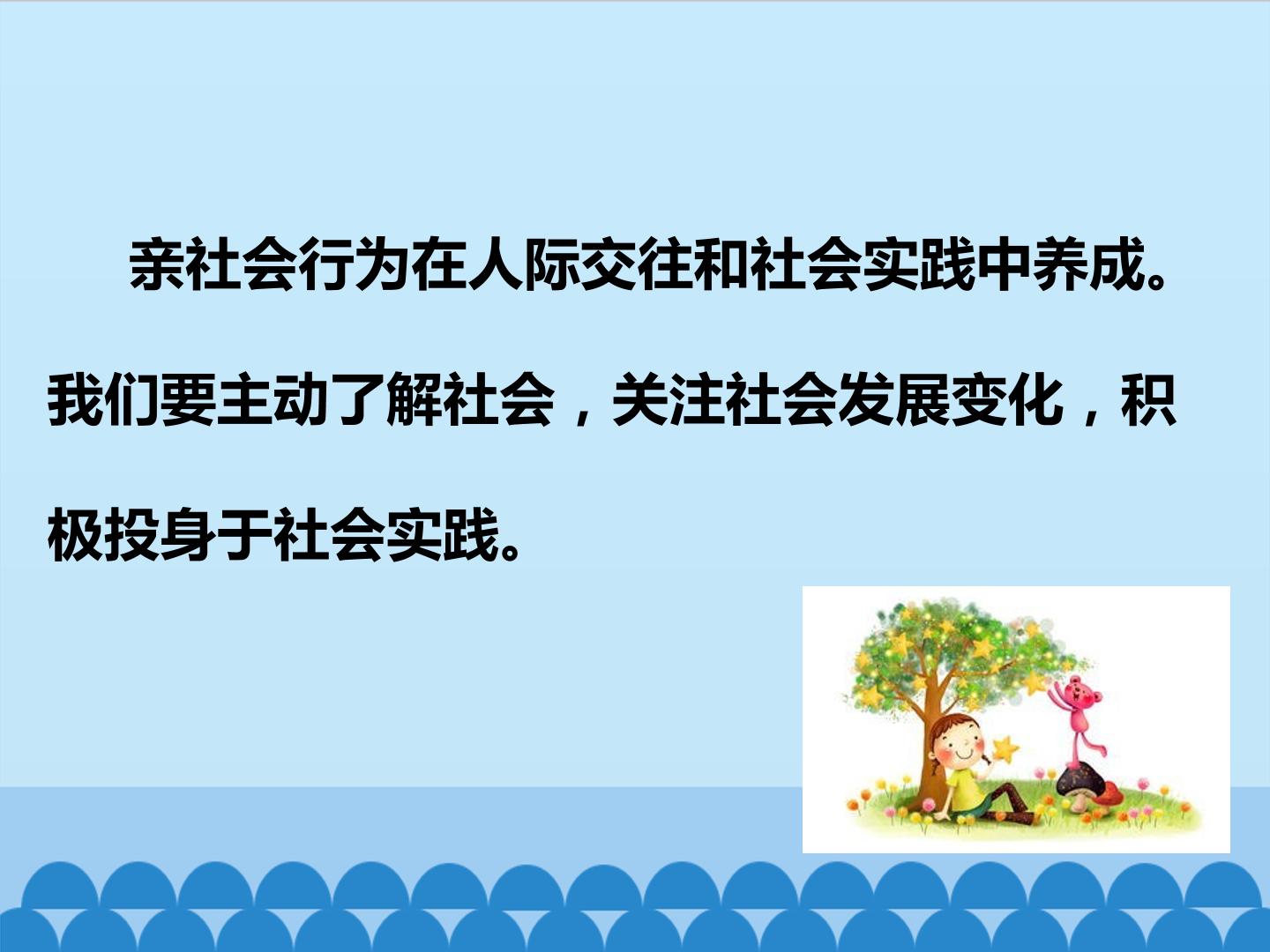 亲社会行为在人际交往和社会实践中养成。我们要主动了解社会，关注社会发展变化，积极投身于社会实践。